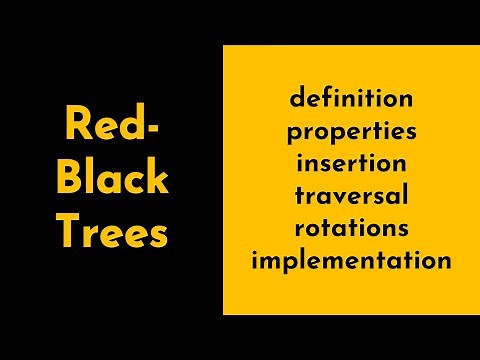 Red-Black Trees

definition
properties
insertion
traversal
rotations
implementation